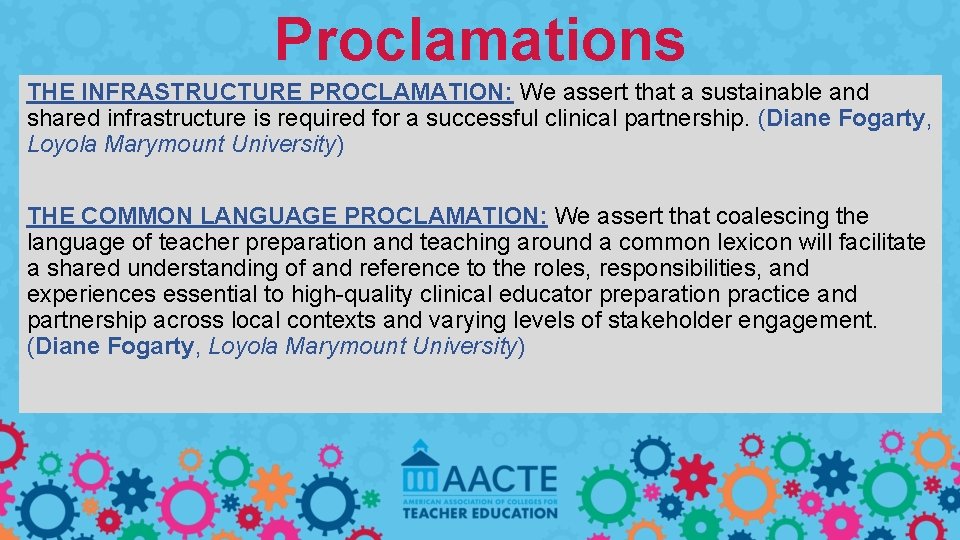 Proclamations

THE INFRASTRUCTURE PROCLAMATION: We assert that a sustainable and shared infrastructure is required for a successful clinical partnership. (Diane Fogarty, Loyola Marymount University)

THE COMMON LANGUAGE PROCLAMATION: We assert that coalescing the language of teacher preparation and teaching around a common lexicon will facilitate a shared understanding of and reference to the roles, responsibilities, and experiences essential to high-quality clinical educator preparation practice and partnership across local contexts and varying levels of stakeholder engagement. (Diane Fogarty, Loyola Marymount University)

AACTE
AMERICAN ASSOCIATION OF COLLEGES FOR
TEACHER EDUCATION